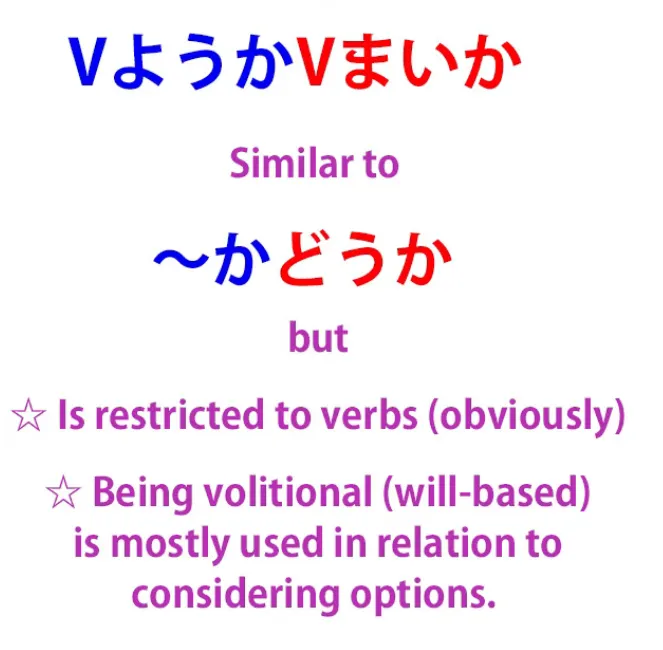 VようかVまいか

Similar to

～かどうか

but

☆ Is restricted to verbs (obviously)

☆ Being volitional (will-based) is mostly used in relation to considering options.